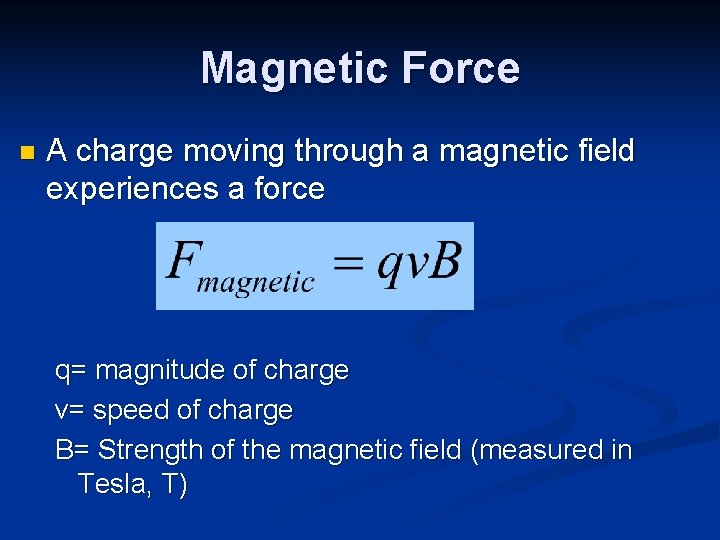 Magnetic Force

A charge moving through a magnetic field experiences a force

$F_{magnetic} = qvB$

q= magnitude of charge
v= speed of charge
B= Strength of the magnetic field (measured in Tesla, T)